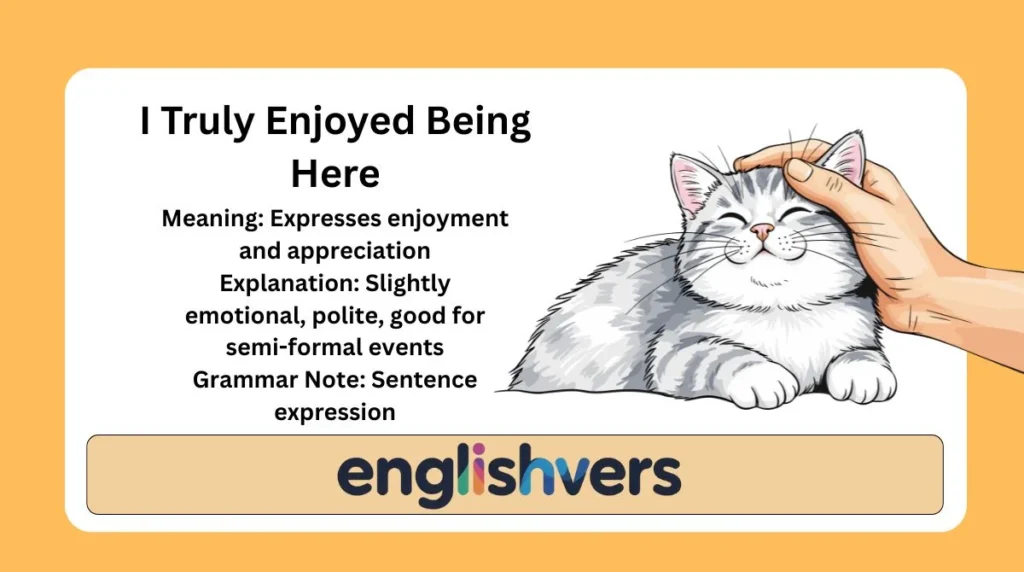 I Truly Enjoyed Being Here

Meaning: Expresses enjoyment and appreciation
Explanation: Slightly emotional, polite, good for semi-formal events
Grammar Note: Sentence expression

englishvers